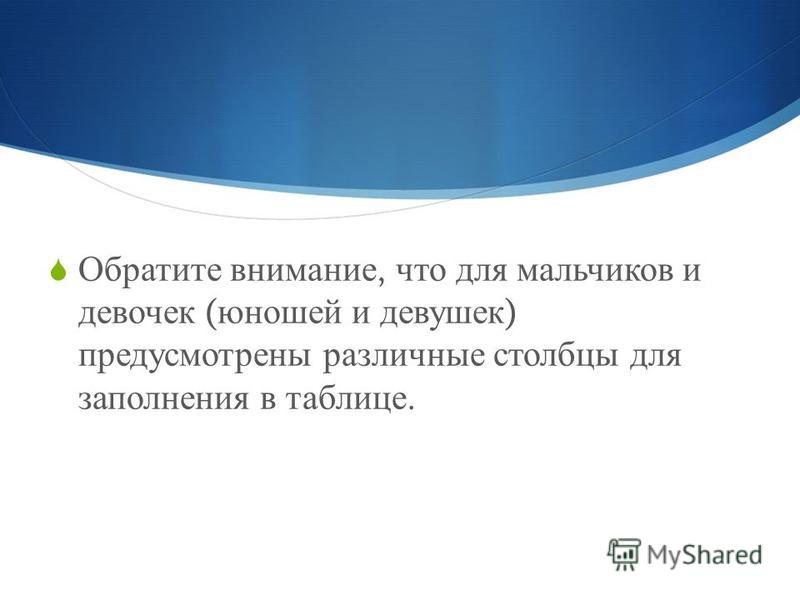 Обратите внимание, что для мальчиков и девочек (юношей и девушек) предусмотрены различные столбцы для заполнения в таблице.

MyShared